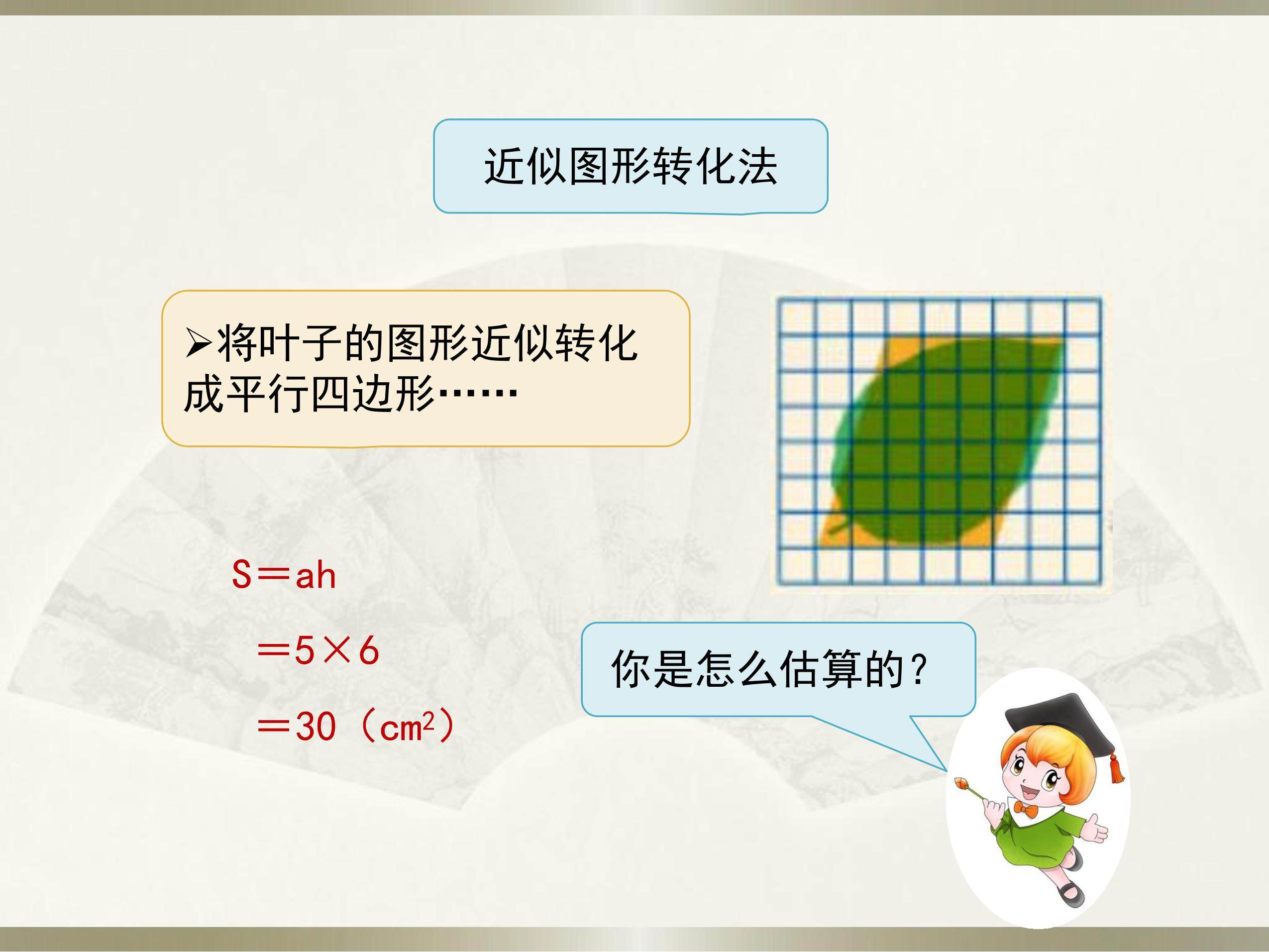 近似图形转化法

➢将叶子的图形近似转化成平行四边形……

$S=ah$

$=5\times6$

$=30$（$cm^2$）

你是怎么估算的？